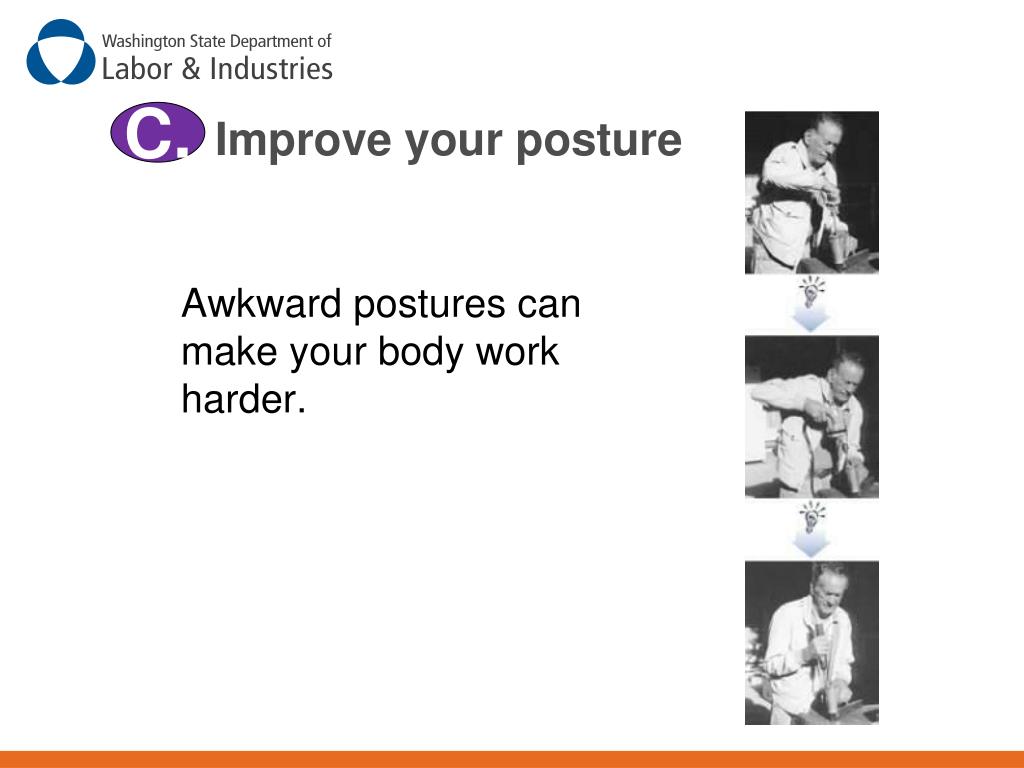 Washington State Department of
Labor & Industries

C. Improve your posture

Awkward postures can make your body work harder.